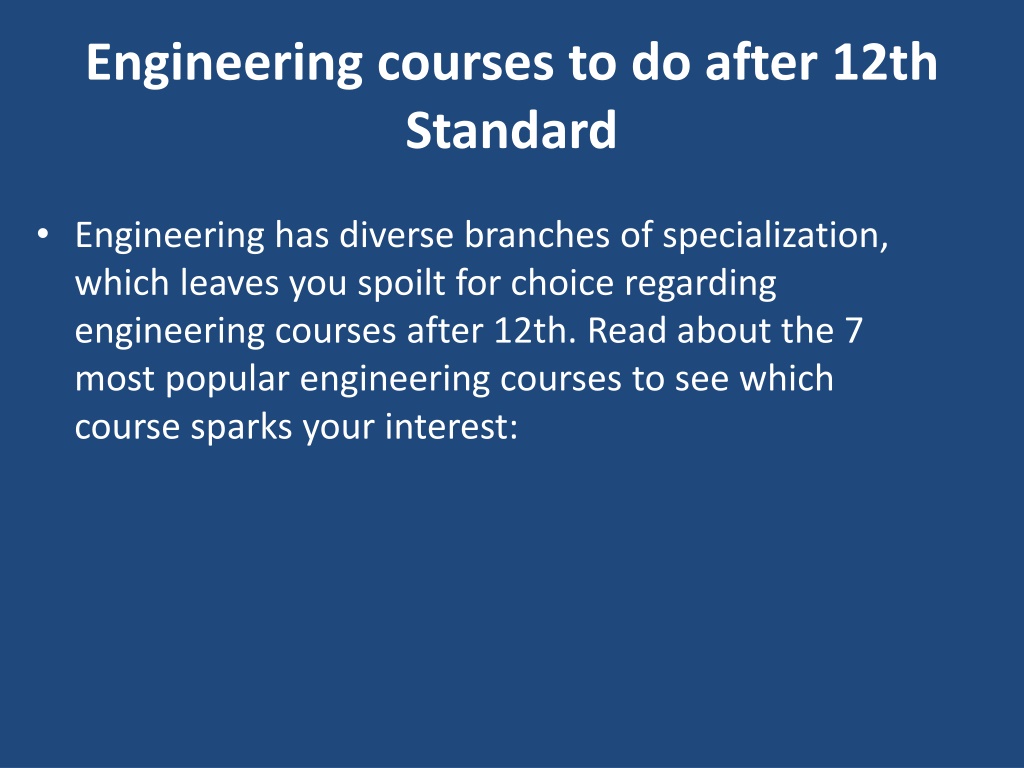 Engineering courses to do after 12th Standard

• Engineering has diverse branches of specialization, which leaves you spoilt for choice regarding engineering courses after 12th. Read about the 7 most popular engineering courses to see which course sparks your interest: